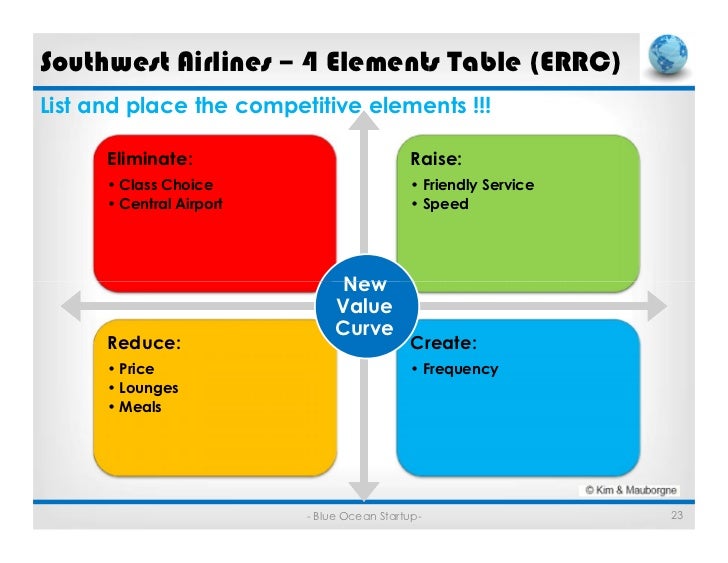 Southwest Airlines – 4 Elements Table (ERRC)

List and place the competitive elements !!!

Eliminate:
• Class Choice
• Central Airport

Raise:
• Friendly Service
• Speed

New Value Curve

Reduce:
• Price
• Lounges
• Meals

Create:
• Frequency

© Kim & Mauborgne

- Blue Ocean Startup-

23